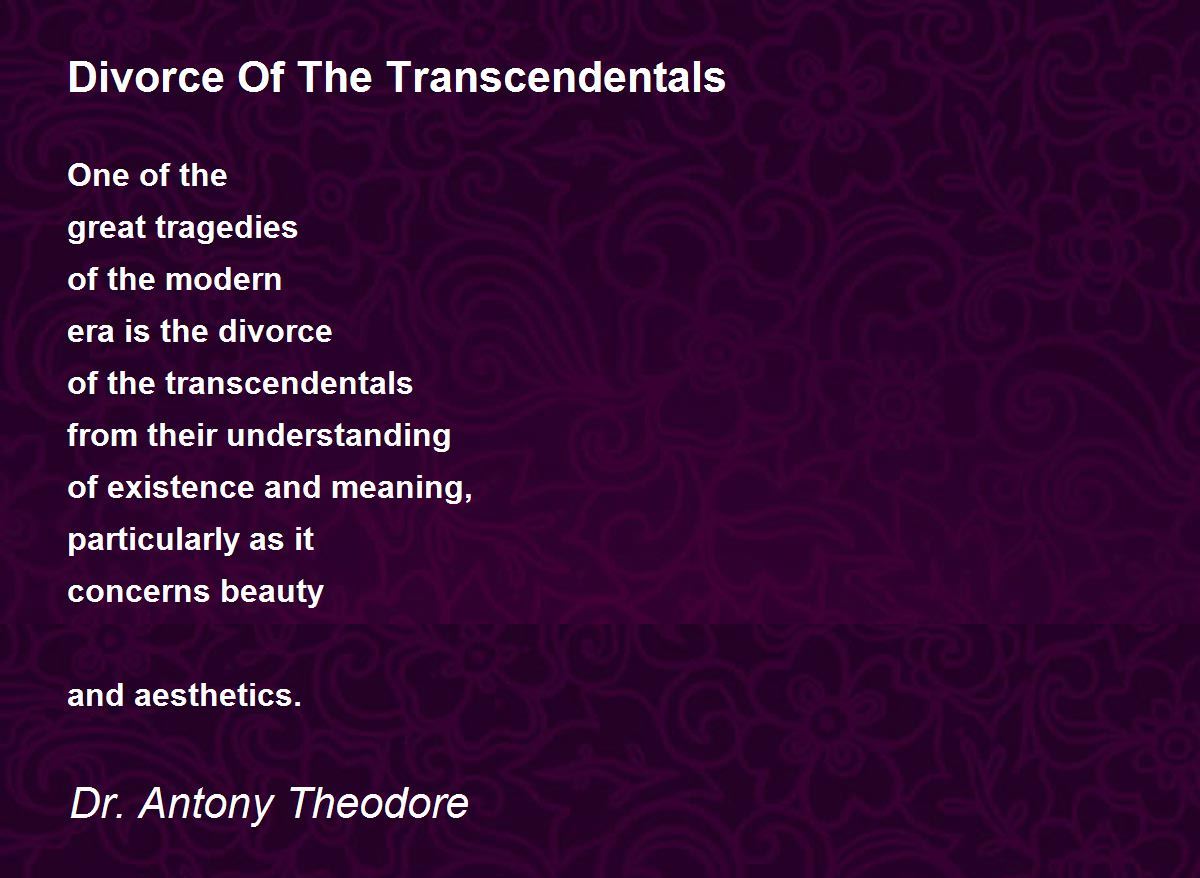 Divorce Of The Transcendentals

One of the
great tragedies
of the modern
era is the divorce
of the transcendentals
from their understanding
of existence and meaning,
particularly as it
concerns beauty

and aesthetics.

Dr. Antony Theodore